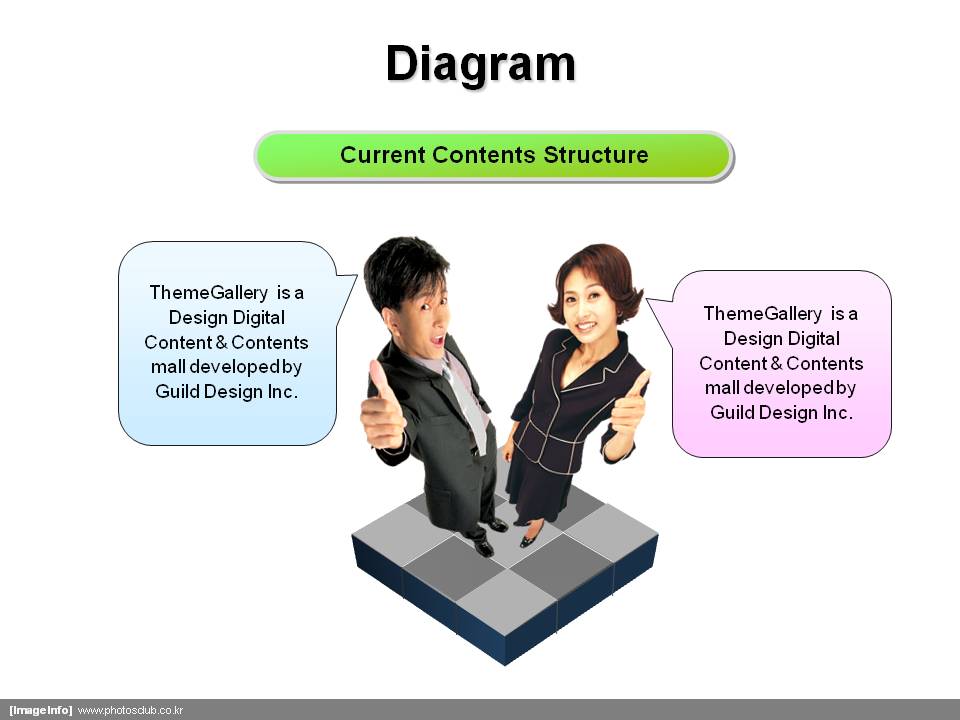 Diagram

Current Contents Structure

ThemeGallery is a Design Digital Content & Contents mall developed by Guild Design Inc.

ThemeGallery is a Design Digital Content & Contents mall developed by Guild Design Inc.

[Image Info] www.photosclub.co.kr